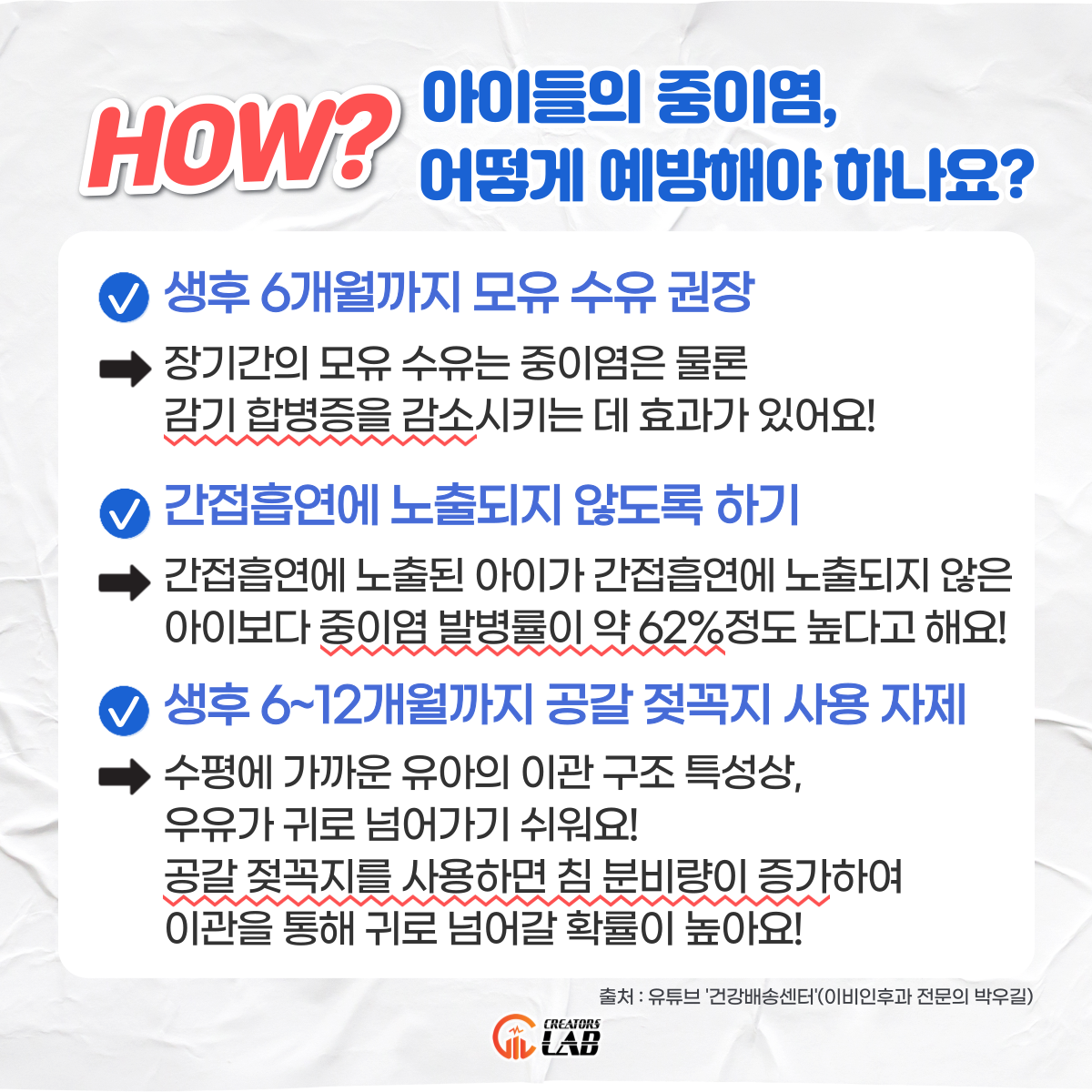 HOW? 아이들의 중이염, 어떻게 예방해야 하나요?

생후 6개월까지 모유 수유 권장

장기간의 모유 수유는 중이염은 물론 감기 합병증을 감소시키는 데 효과가 있어요!

간접흡연에 노출되지 않도록 하기

간접흡연에 노출된 아이가 간접흡연에 노출되지 않은 아이보다 중이염 발병률이 약 62%정도 높다고 해요!

생후 6~12개월까지 공갈 젖꼭지 사용 자제

수평에 가까운 유아의 이관 구조 특성상, 우유가 귀로 넘어가기 쉬워요! 공갈 젖꼭지를 사용하면 침 분비량이 증가하여 이관을 통해 귀로 넘어갈 확률이 높아요!

출처 : 유튜브 '건강배송센터'(이비인후과 전문의 박우길)

CREATORS LAB